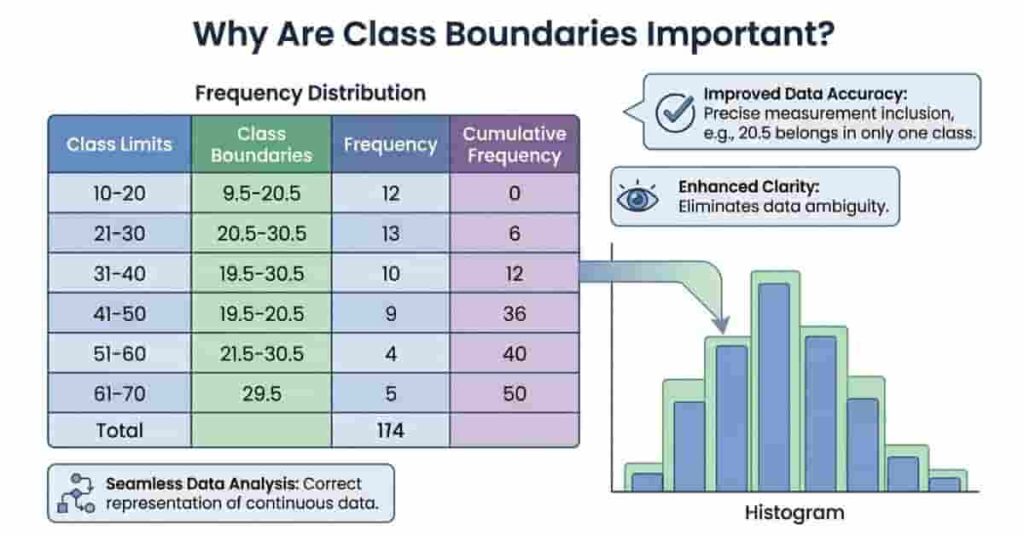 Why Are Class Boundaries Important?

Frequency Distribution

| Class Limits | Class Boundaries | Frequency | Cumulative Frequency |
|---|---|---|---|
| 10-20 | 9.5-20.5 | 12 | 0 |
| 21-30 | 20.5-30.5 | 13 | 6 |
| 31-40 | 19.5-30.5 | 10 | 12 |
| 41-50 | 19.5-20.5 | 9 | 36 |
| 51-60 | 21.5-30.5 | 4 | 40 |
| 61-70 | 29.5 | 5 | 50 |
| Total | | 174 | |

Improved Data Accuracy: Precise measurement inclusion, e.g., 20.5 belongs in only one class.

Enhanced Clarity: Eliminates data ambiguity.

Seamless Data Analysis: Correct representation of continuous data.

Histogram